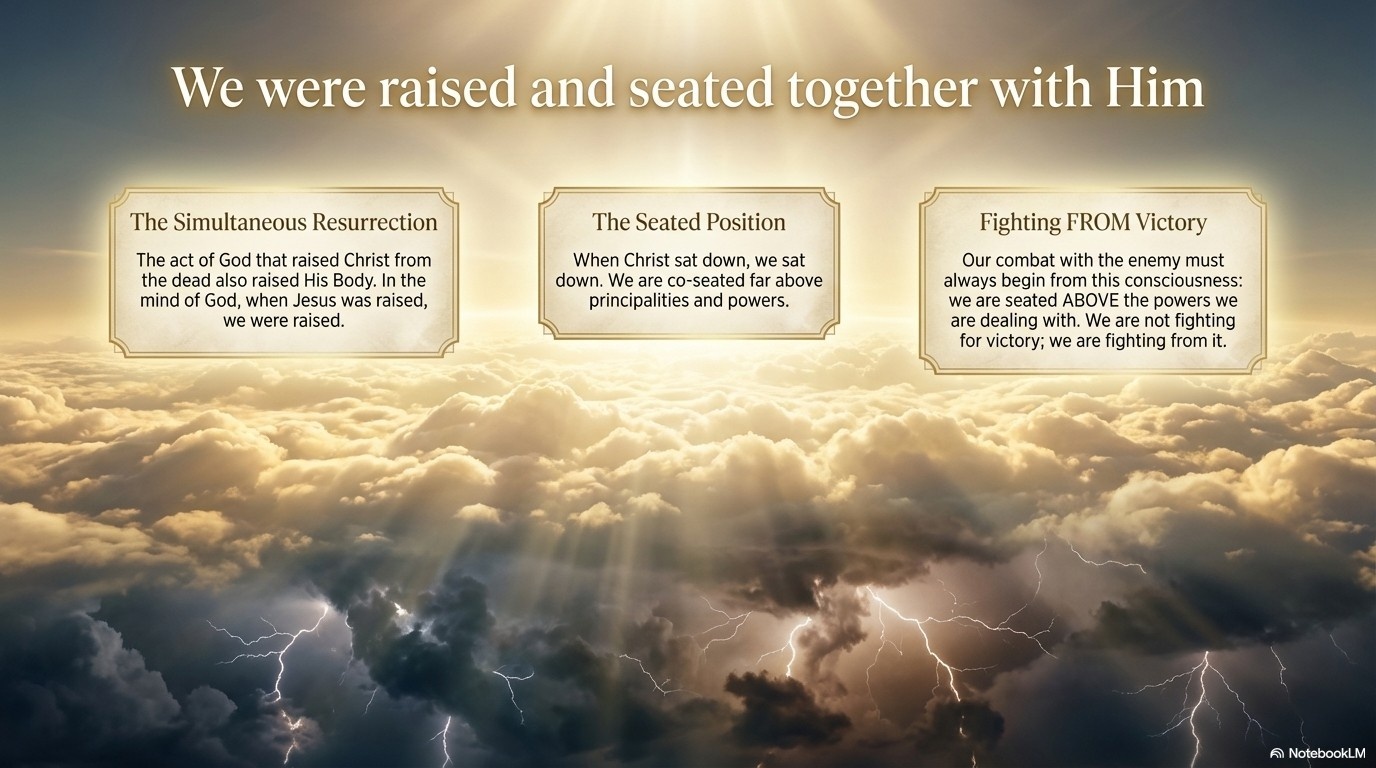 We were raised and seated together with Him

The Simultaneous Resurrection

The act of God that raised Christ from the dead also raised His Body. In the mind of God, when Jesus was raised, we were raised.

The Seated Position

When Christ sat down, we sat down. We are co-seated far above principalities and powers.

Fighting FROM Victory

Our combat with the enemy must always begin from this consciousness: we are seated ABOVE the powers we are dealing with. We are not fighting for victory; we are fighting from it.

NotebookLM